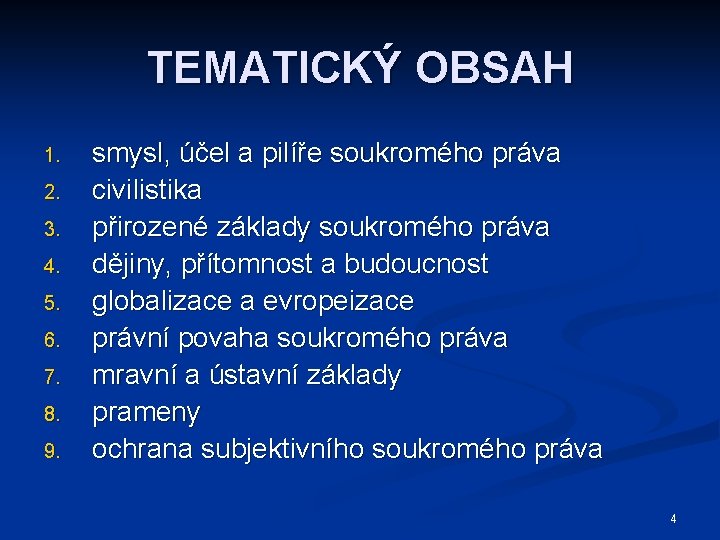 TEMATICKÝ OBSAH

1. smysl, účel a pilíře soukromého práva
2. civilistika
3. přirozené základy soukromého práva
4. dějiny, přítomnost a budoucnost
5. globalizace a evropeizace
6. právní povaha soukromého práva
7. mravní a ústavní základy
8. prameny
9. ochrana subjektivního soukromého práva

4